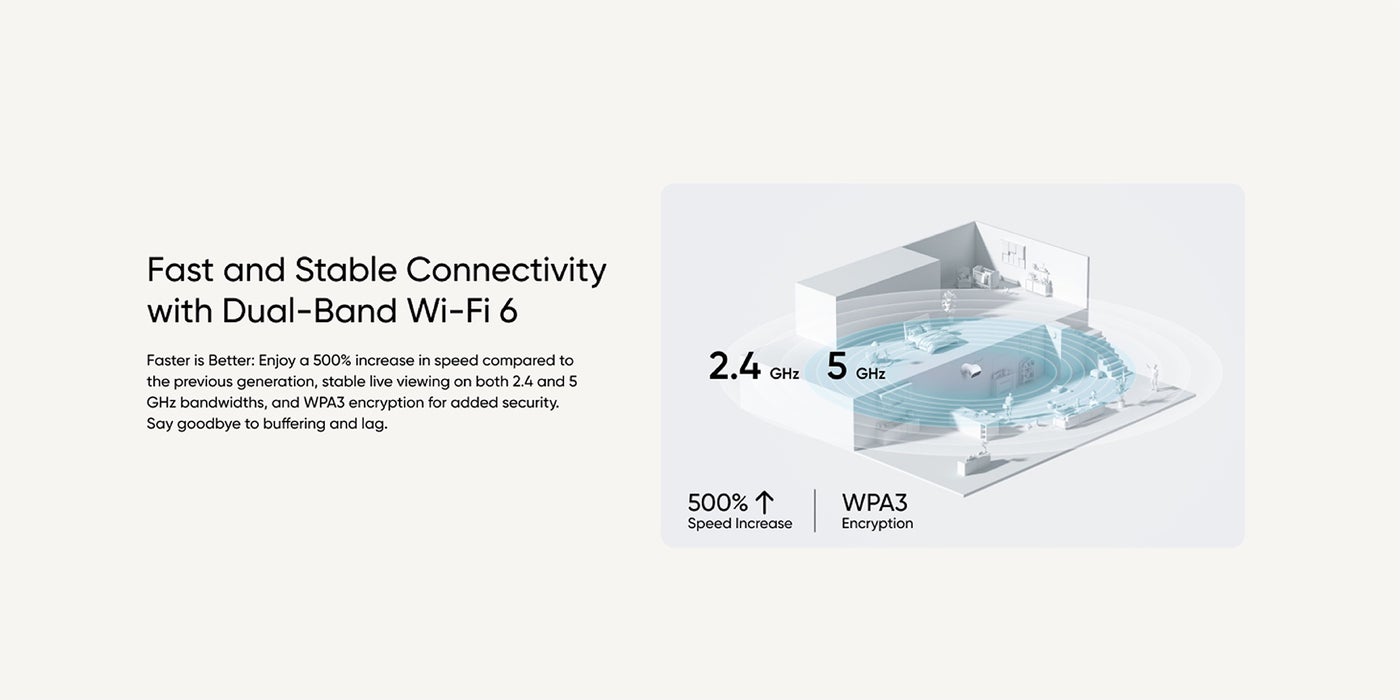 Fast and Stable Connectivity with Dual-Band Wi-Fi 6

Faster is Better: Enjoy a 500% increase in speed compared to the previous generation, stable live viewing on both 2.4 and 5 GHz bandwidths, and WPA3 encryption for added security. Say goodbye to buffering and lag.

2.4 GHz 5 GHz

500% ↑
Speed Increase

WPA3
Encryption